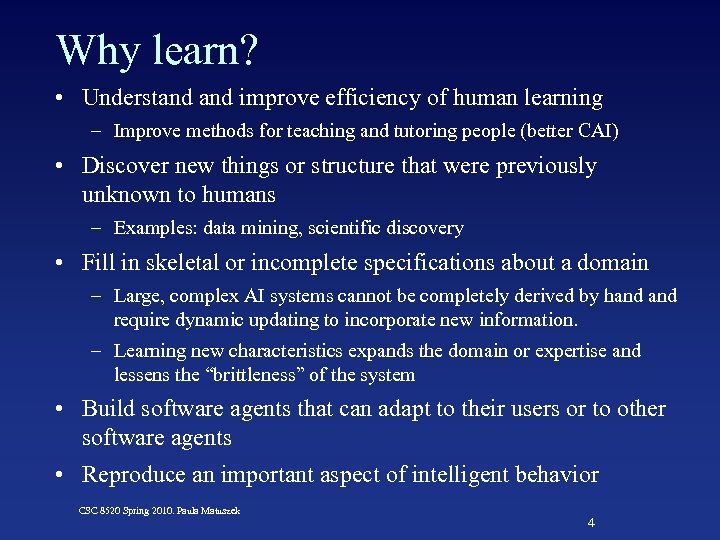 Why learn?

• Understand and improve efficiency of human learning

– Improve methods for teaching and tutoring people (better CAI)

• Discover new things or structure that were previously unknown to humans

– Examples: data mining, scientific discovery

• Fill in skeletal or incomplete specifications about a domain

– Large, complex AI systems cannot be completely derived by hand and require dynamic updating to incorporate new information.

– Learning new characteristics expands the domain or expertise and lessens the "brittleness" of the system

• Build software agents that can adapt to their users or to other software agents

• Reproduce an important aspect of intelligent behavior

CSC 8520 Spring 2010. Paula Matuszek

4